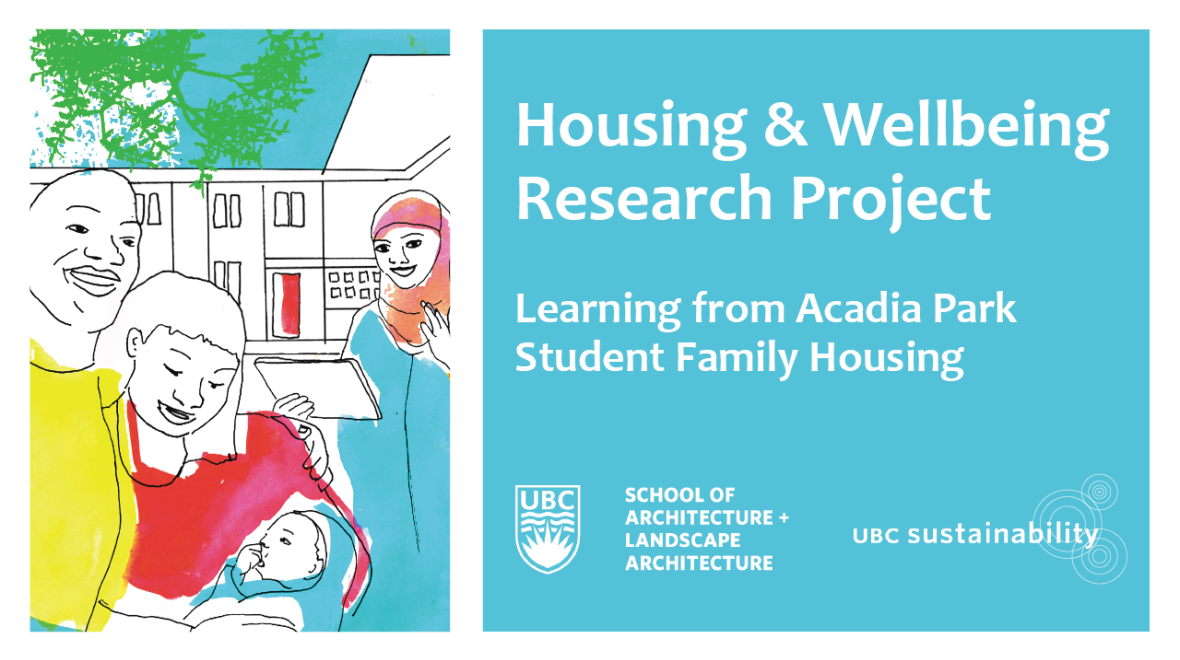 Housing & Wellbeing Research Project

Learning from Acadia Park Student Family Housing

UBC

SCHOOL OF ARCHITECTURE + LANDSCAPE ARCHITECTURE

UBC sustainability